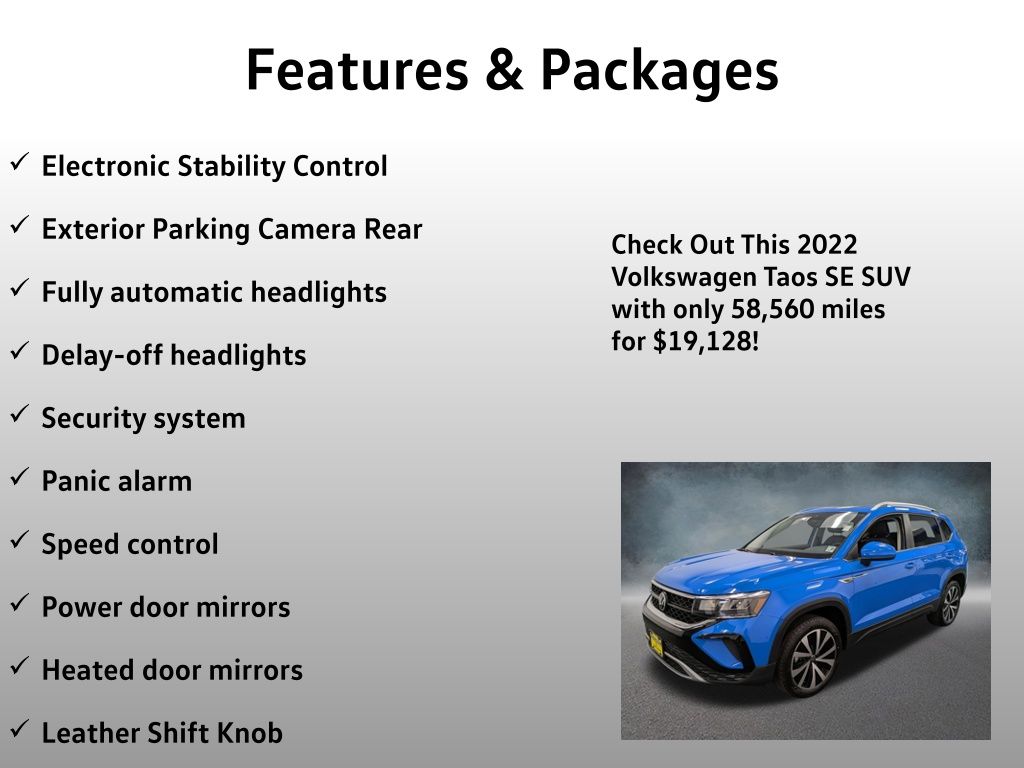 Features & Packages

✓ Electronic Stability Control

✓ Exterior Parking Camera Rear

✓ Fully automatic headlights

✓ Delay-off headlights

✓ Security system

✓ Panic alarm

✓ Speed control

✓ Power door mirrors

✓ Heated door mirrors

✓ Leather Shift Knob

Check Out This 2022 Volkswagen Taos SE SUV with only 58,560 miles for $19,128!